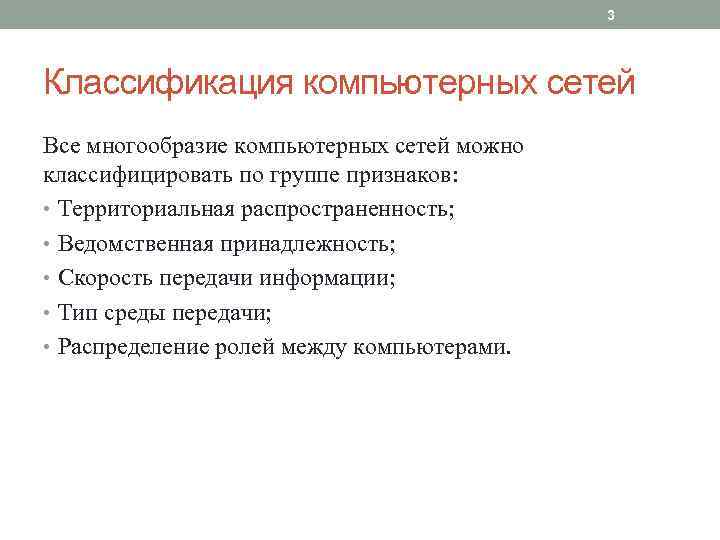 3

Классификация компьютерных сетей

Все многообразие компьютерных сетей можно классифицировать по группе признаков:

• Территориальная распространенность;
• Ведомственная принадлежность;
• Скорость передачи информации;
• Тип среды передачи;
• Распределение ролей между компьютерами.